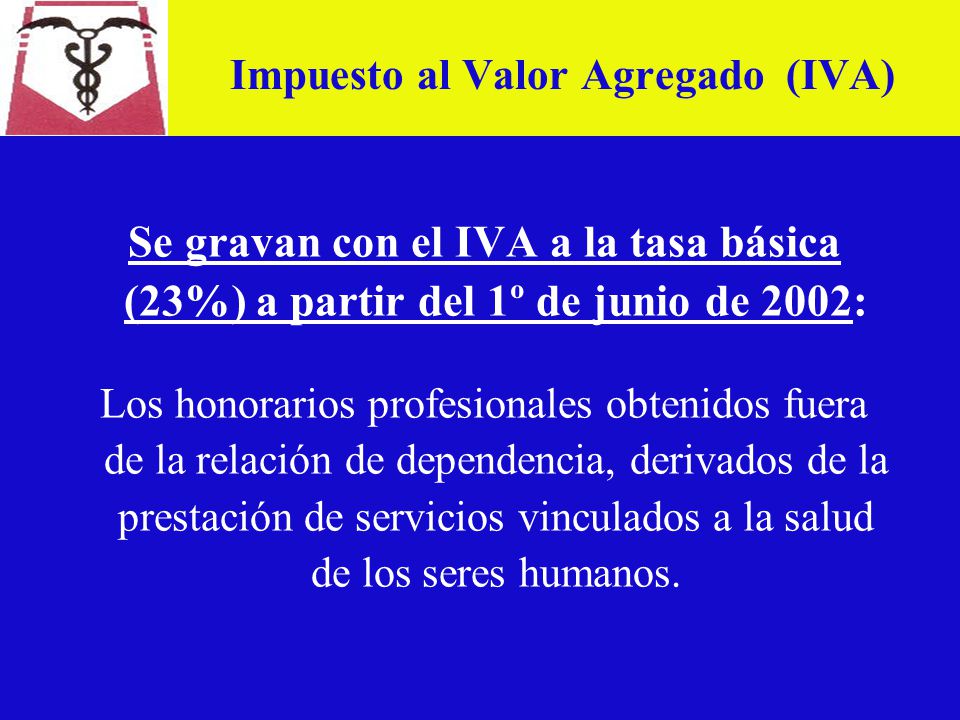 Impuesto al Valor Agregado (IVA)

Se gravan con el IVA a la tasa básica (23%) a partir del 1º de junio de 2002:

Los honorarios profesionales obtenidos fuera de la relación de dependencia, derivados de la prestación de servicios vinculados a la salud de los seres humanos.